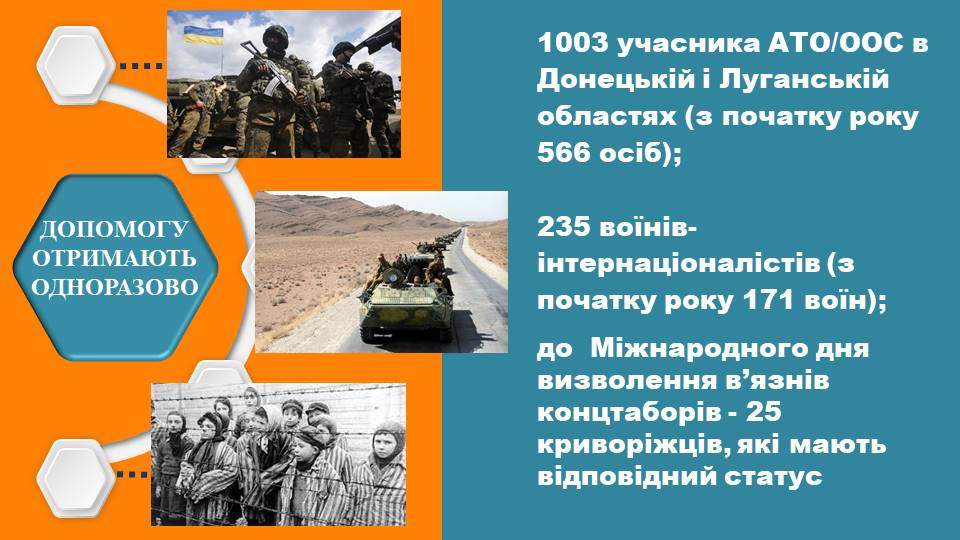 ДОПОМОГУ ОТРИМАЮТЬ ОДНОРАЗОВО

1003 учасника АТО/ООС в Донецькій і Луганській областях (з початку року 566 осіб);

235 воїнів-інтернаціоналістів (з початку року 171 воїн);

до Міжнародного дня визволення в’язнів концтаборів - 25 криворіжців, які мають відповідний статус